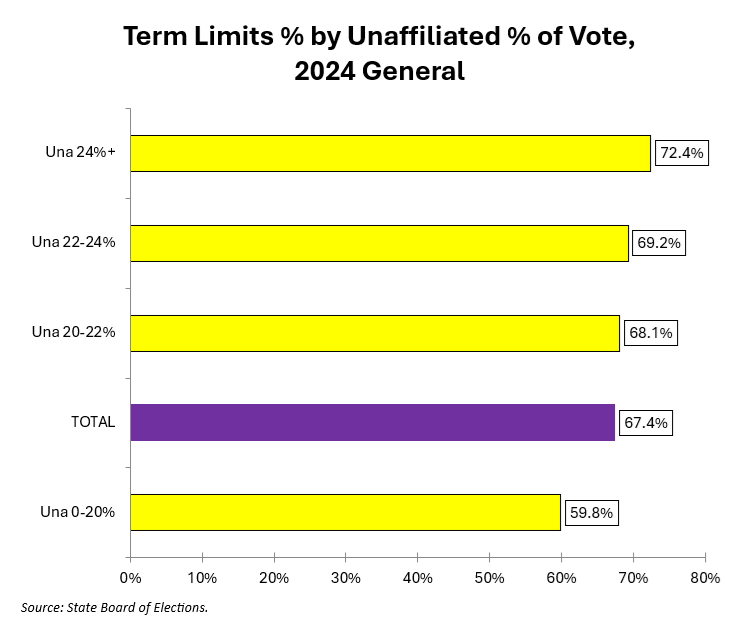 Term Limits % by Unaffiliated % of Vote, 2024 General

Una 24%+
72.4%

Una 22-24%
69.2%

Una 20-22%
68.1%

TOTAL
67.4%

Una 0-20%
59.8%

0%
10%
20%
30%
40%
50%
60%
70%
80%

Source: State Board of Elections.